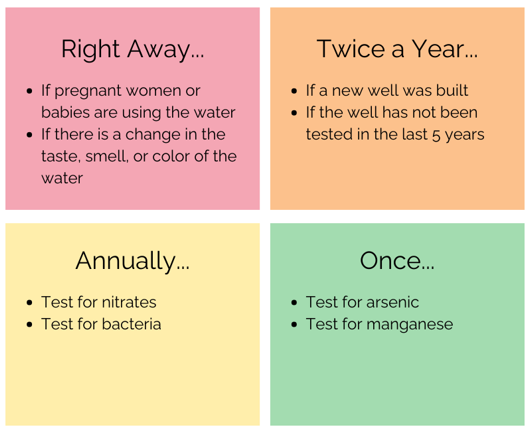 Right Away...

- If pregnant women or babies are using the water
- If there is a change in the taste, smell, or color of the water

Twice a Year...

- If a new well was built
- If the well has not been tested in the last 5 years

Annually...

- Test for nitrates
- Test for bacteria

Once...

- Test for arsenic
- Test for manganese